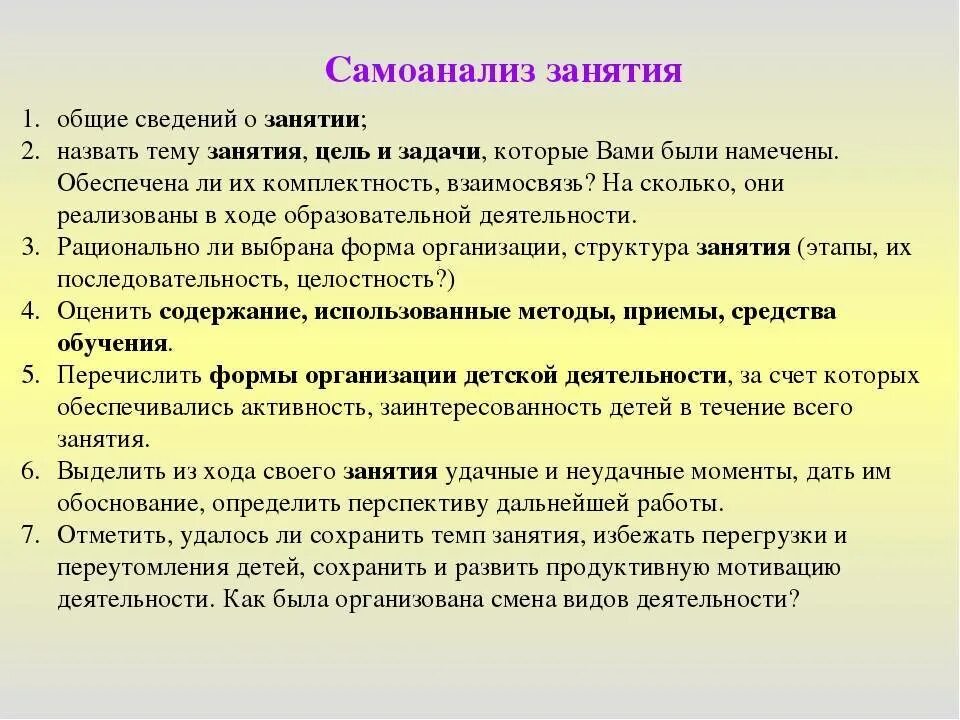 Самоанализ занятия

1. общие сведений о занятии;
2. назвать тему занятия, цель и задачи, которые Вами были намечены. Обеспечена ли их комплектность, взаимосвязь? На сколько, они реализованы в ходе образовательной деятельности.
3. Рационально ли выбрана форма организации, структура занятия (этапы, их последовательность, целостность?)
4. Оценить содержание, использованные методы, приемы, средства обучения.
5. Перечислить формы организации детской деятельности, за счет которых обеспечивались активность, заинтересованность детей в течение всего занятия.
6. Выделить из хода своего занятия удачные и неудачные моменты, дать им обоснование, определить перспективу дальнейшей работы.
7. Отметить, удалось ли сохранить темп занятия, избежать перегрузки и переутомления детей, сохранить и развить продуктивную мотивацию деятельности. Как была организована смена видов деятельности?